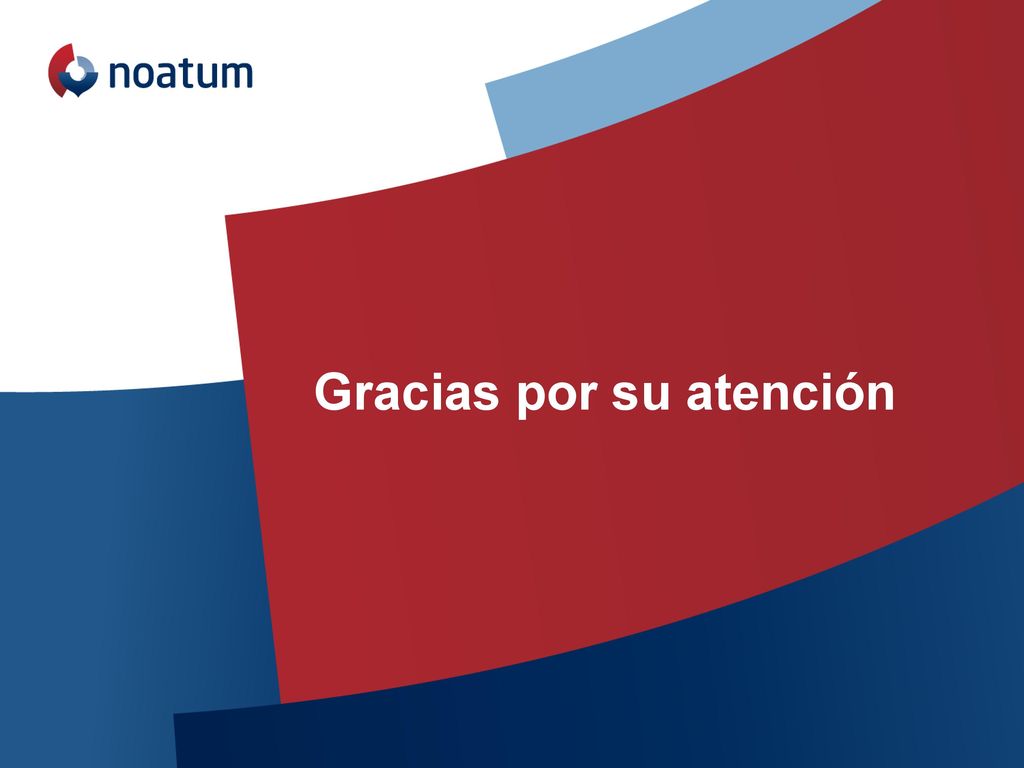 noatum

Gracias por su atención